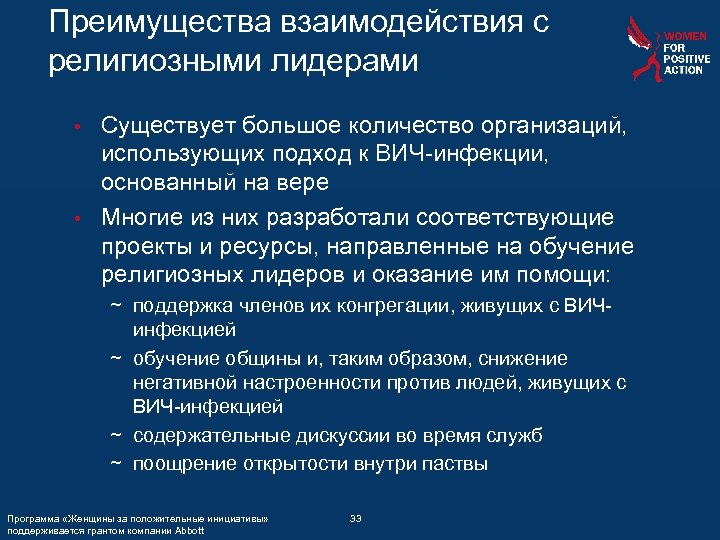 Преимущества взаимодействия с религиозными лидерами

WOMEN FOR POSITIVE ACTION

• Существует большое количество организаций, использующих подход к ВИЧ-инфекции, основанный на вере

• Многие из них разработали соответствующие проекты и ресурсы, направленные на обучение религиозных лидеров и оказание им помощи:

~ поддержка членов их конгрегации, живущих с ВИЧ-инфекцией

~ обучение общины и, таким образом, снижение негативной настроенности против людей, живущих с ВИЧ-инфекцией

~ содержательные дискуссии во время служб

~ поощрение открытости внутри паствы

Программа «Женщины за положительные инициативы» поддерживается грантом компании Abbott

33